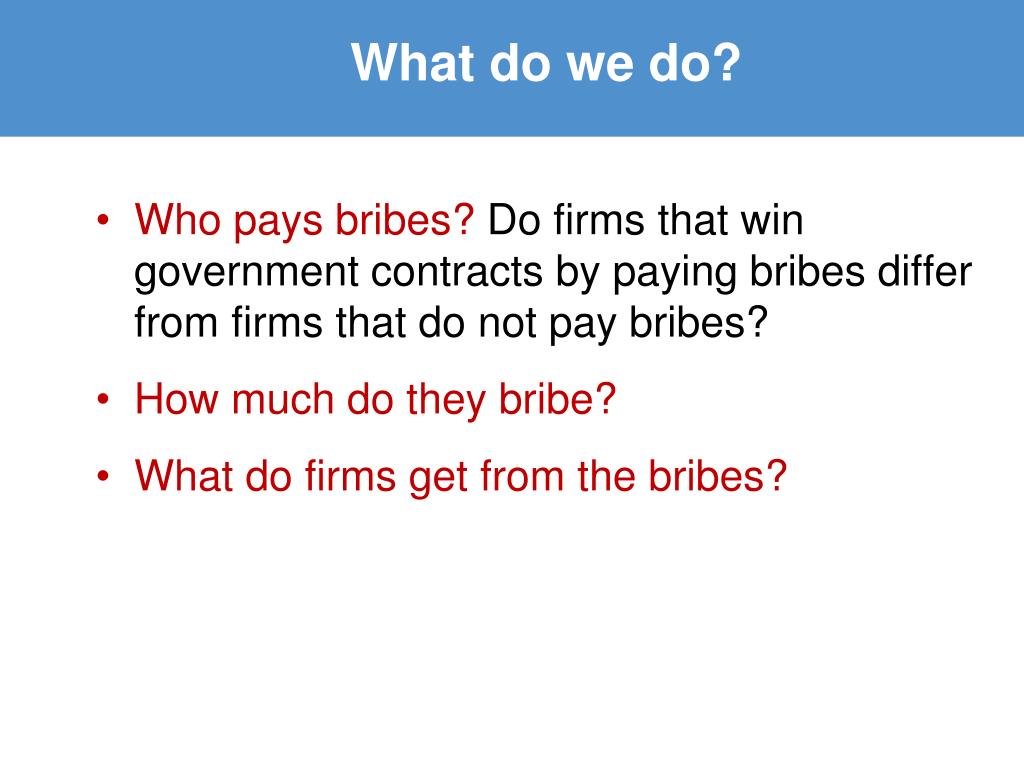 What do we do?

• Who pays bribes? Do firms that win government contracts by paying bribes differ from firms that do not pay bribes?

• How much do they bribe?

• What do firms get from the bribes?